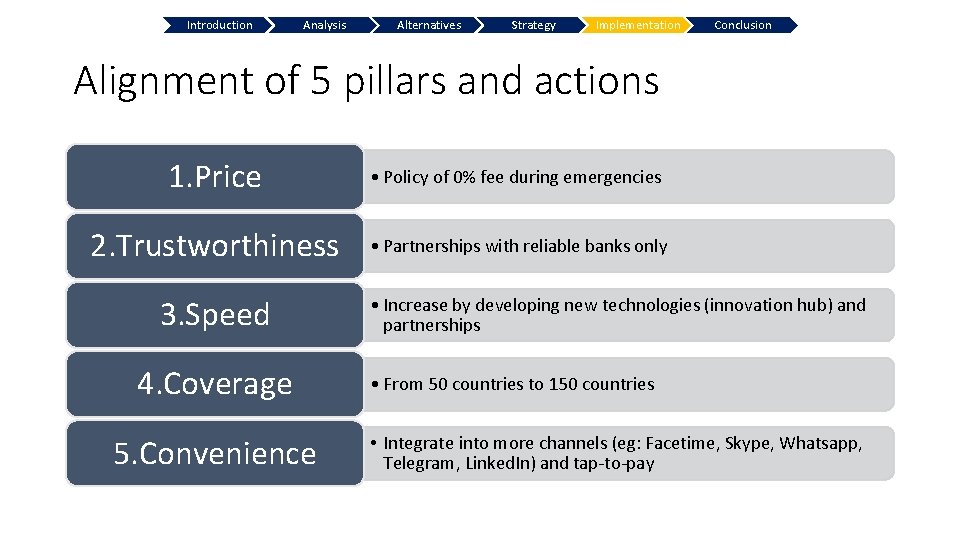 Introduction Analysis Alternatives Strategy Implementation Conclusion

Alignment of 5 pillars and actions

1.Price
• Policy of 0% fee during emergencies

2.Trustworthiness
• Partnerships with reliable banks only

3.Speed
• Increase by developing new technologies (innovation hub) and partnerships

4.Coverage
• From 50 countries to 150 countries

5.Convenience
• Integrate into more channels (eg: Facetime, Skype, Whatsapp, Telegram, LinkedIn) and tap-to-pay